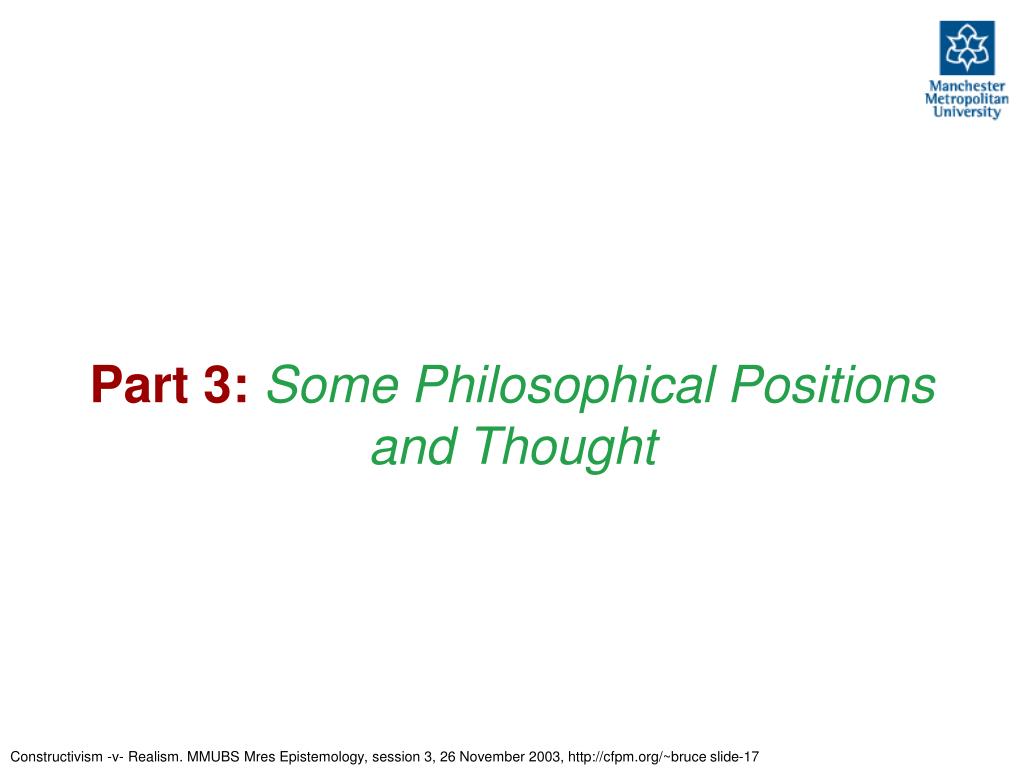 Manchester Metropolitan University

Part 3: Some Philosophical Positions and Thought

Constructivism -v- Realism. MMUBS Mres Epistemology, session 3, 26 November 2003, http://cfpm.org/~bruce slide-17